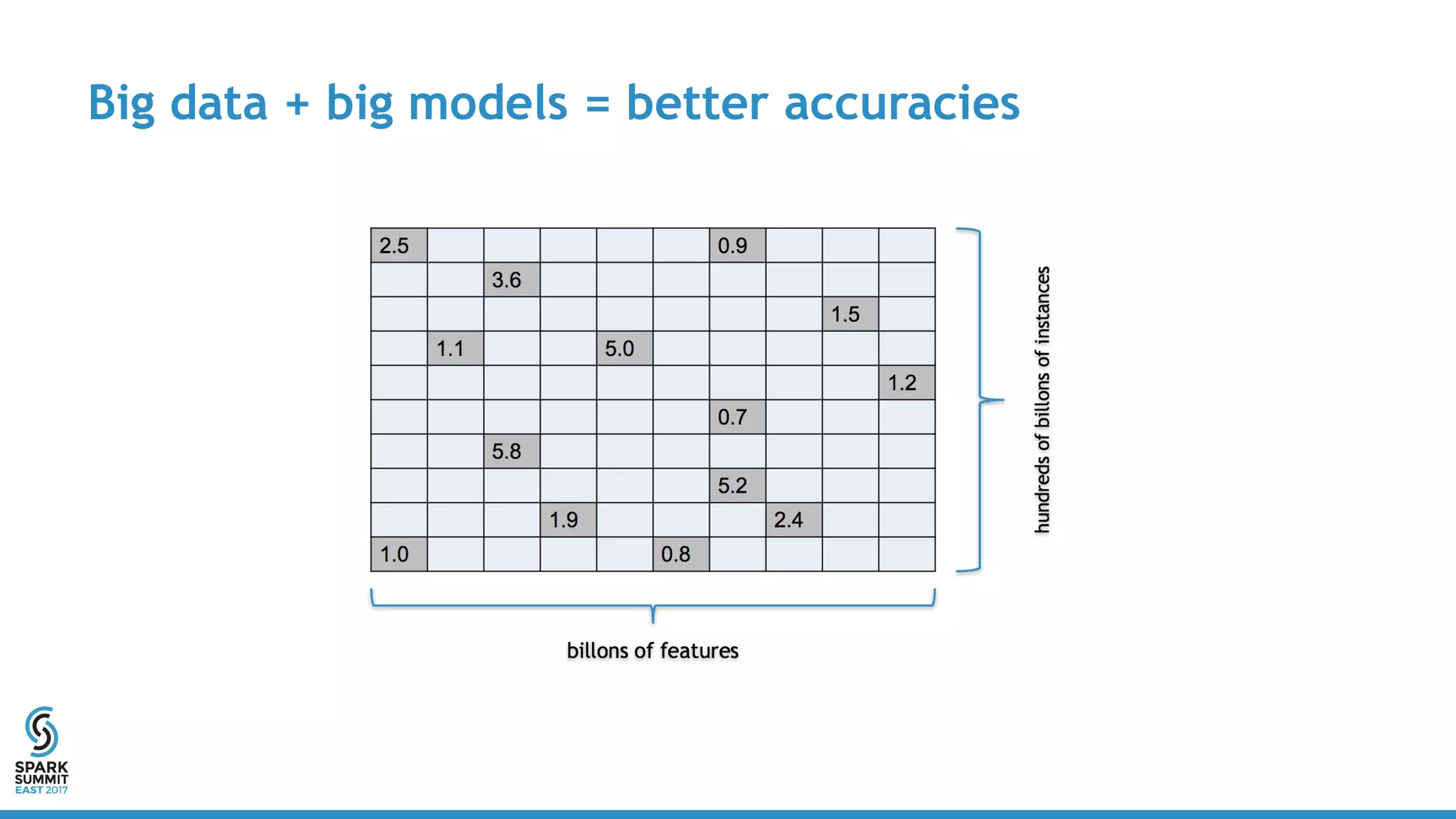 Big data + big models = better accuracies

| 2.5 | | | | | | 0.9 | | | |
|---|---|---|---|---|---|---|---|---|---|
| | | 3.6 | | | | | | | |
| | | | | | | | | 1.5 | |
| | 1.1 | | | 5.0 | | | | | |
| | | | | | | | | | 1.2 |
| | | | | | | 0.7 | | | |
| | | 5.8 | | | | | | | |
| | | | | | | 5.2 | | | |
| | | | 1.9 | | | | 2.4 | | |
| 1.0 | | | | | 0.8 | | | | |

hundreds of billons of instances

billons of features

SPARK SUMMIT EAST 2017